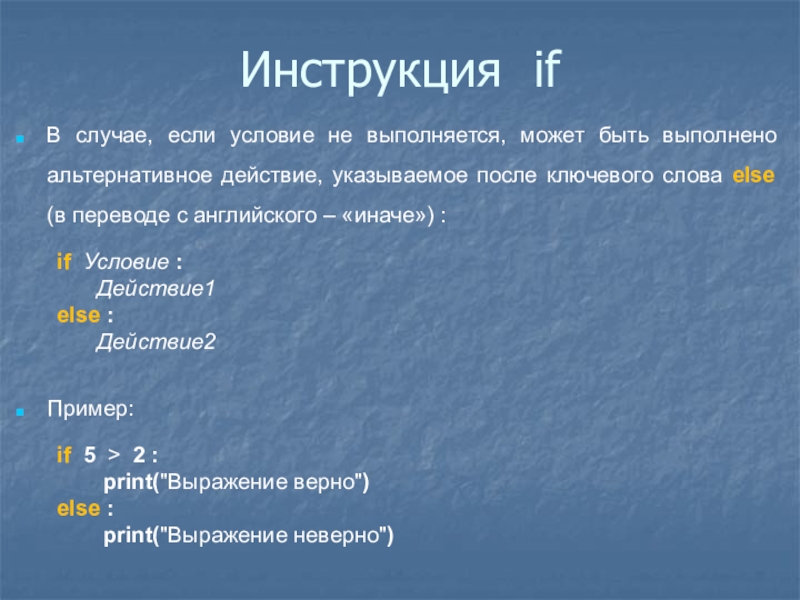 Инструкция if

В случае, если условие не выполняется, может быть выполнено альтернативное действие, указываемое после ключевого слова else (в переводе с английского – «иначе») :

if Условие :
    Действие1
else :
    Действие2

Пример:

if 5 > 2 :
    print("Выражение верно")
else :
    print("Выражение неверно")